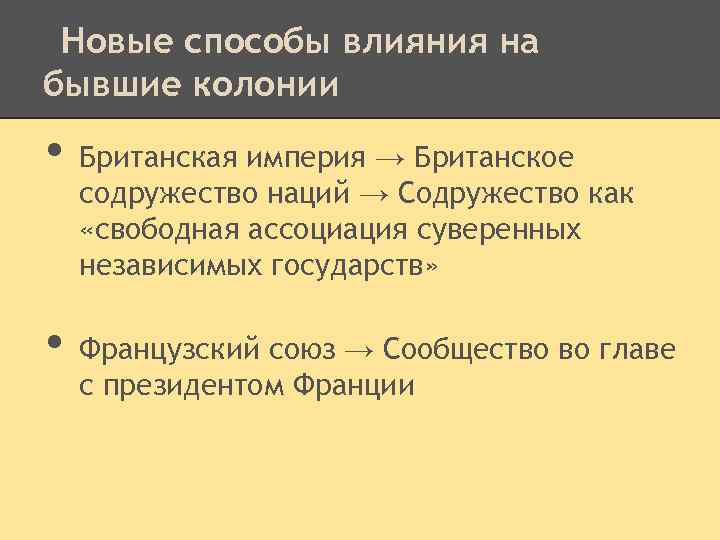 Новые способы влияния на бывшие колонии

• Британская империя → Британское содружество наций → Содружество как «свободная ассоциация суверенных независимых государств»

• Французский союз → Сообщество во главе с президентом Франции